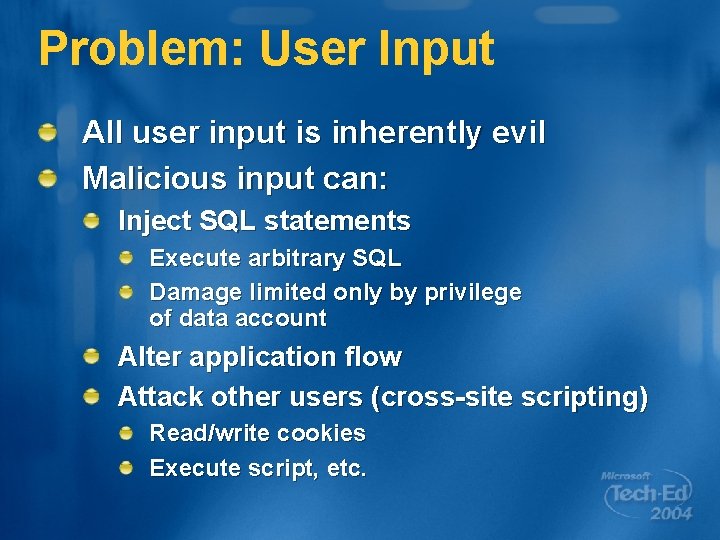 Problem: User Input

All user input is inherently evil

Malicious input can:

Inject SQL statements

Execute arbitrary SQL

Damage limited only by privilege of data account

Alter application flow

Attack other users (cross-site scripting)

Read/write cookies

Execute script, etc.

Microsoft Tech·Ed 2004